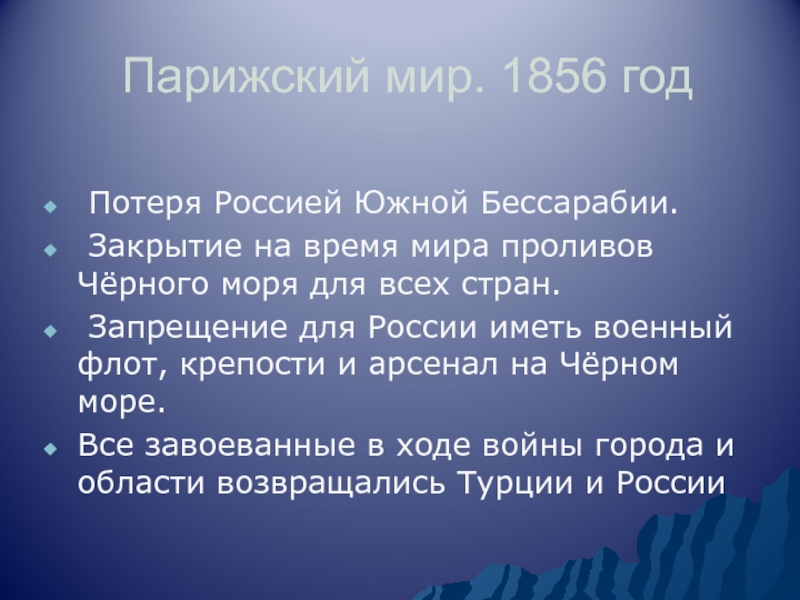 Парижский мир. 1856 год

Потеря Россией Южной Бессарабии.

Закрытие на время мира проливов Чёрного моря для всех стран.

Запрещение для России иметь военный флот, крепости и арсенал на Чёрном море.

Все завоеванные в ходе войны города и области возвращались Турции и России